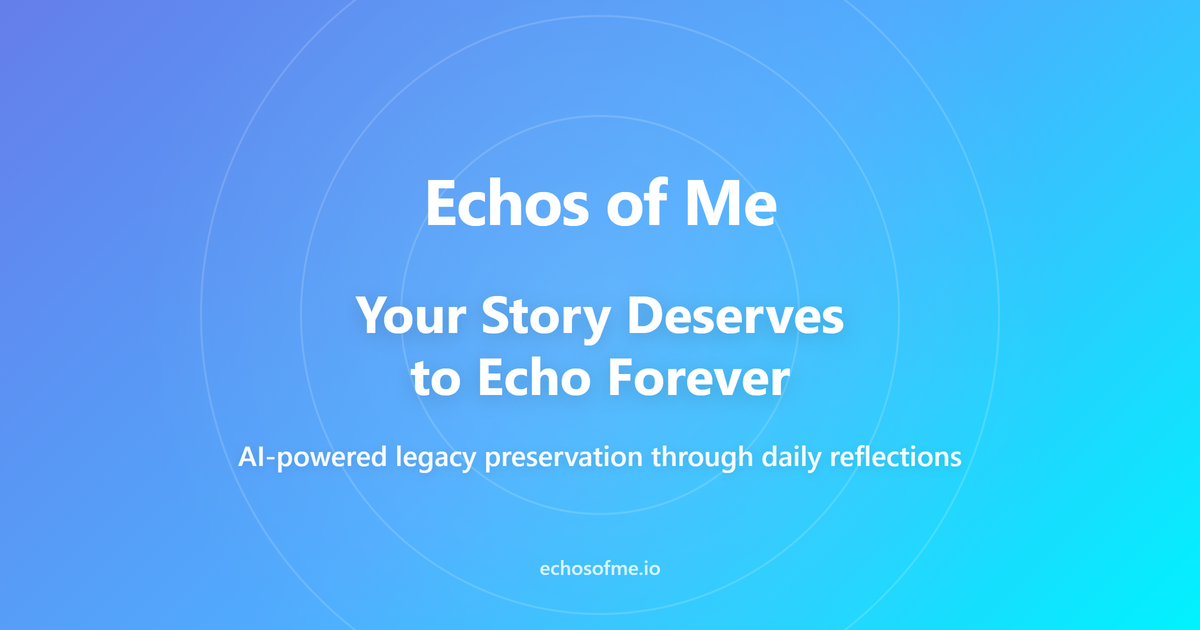 Echos of Me

Your Story Deserves to Echo Forever

AI-powered legacy preservation through daily reflections

echosofme.io